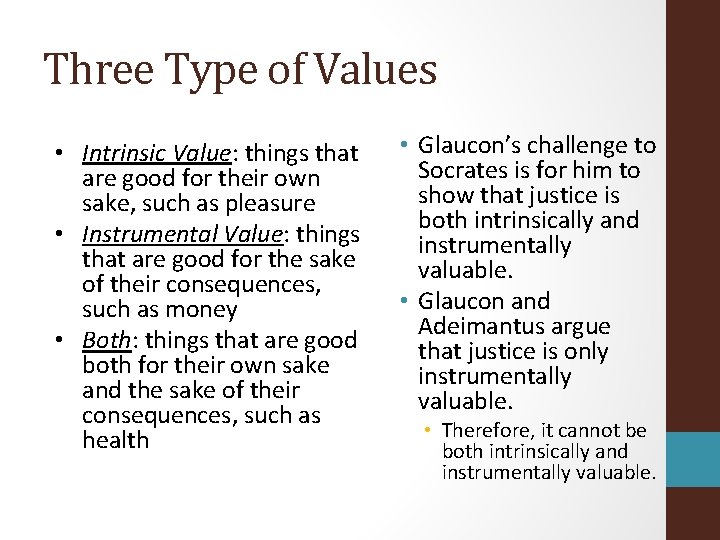 Three Type of Values

• Intrinsic Value: things that are good for their own sake, such as pleasure
• Instrumental Value: things that are good for the sake of their consequences, such as money
• Both: things that are good both for their own sake and the sake of their consequences, such as health

• Glaucon's challenge to Socrates is for him to show that justice is both intrinsically and instrumentally valuable.
• Glaucon and Adeimantus argue that justice is only instrumentally valuable.
• Therefore, it cannot be both intrinsically and instrumentally valuable.